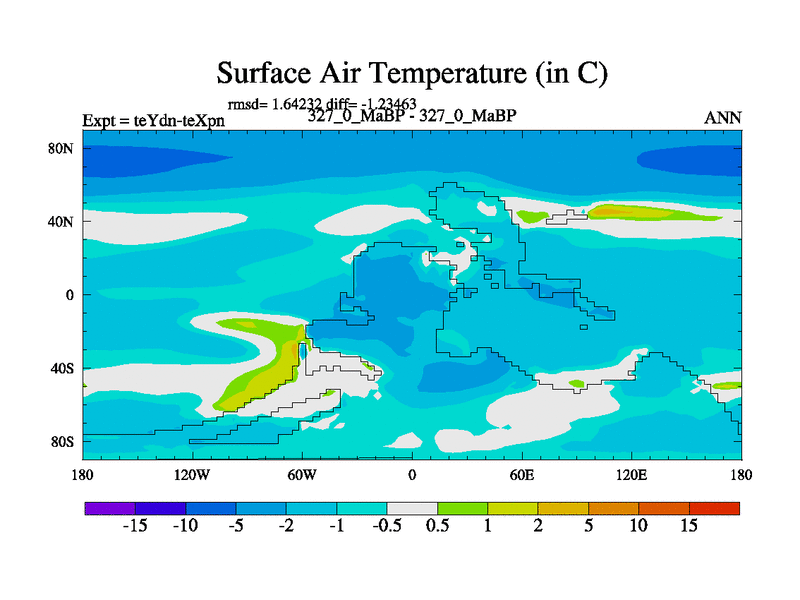 Surface Air Temperature (in C)

rmsd= 1.64232 diff= -1.23463

Expt = teYdn-teXpn

327_0_MaBP - 327_0_MaBP

ANN

80N
40N
0
40S
80S

180
120W
60W
0
60E
120E
180

-15 -10 -5 -2 -1 -0.5 0.5 1 2 5 10 15